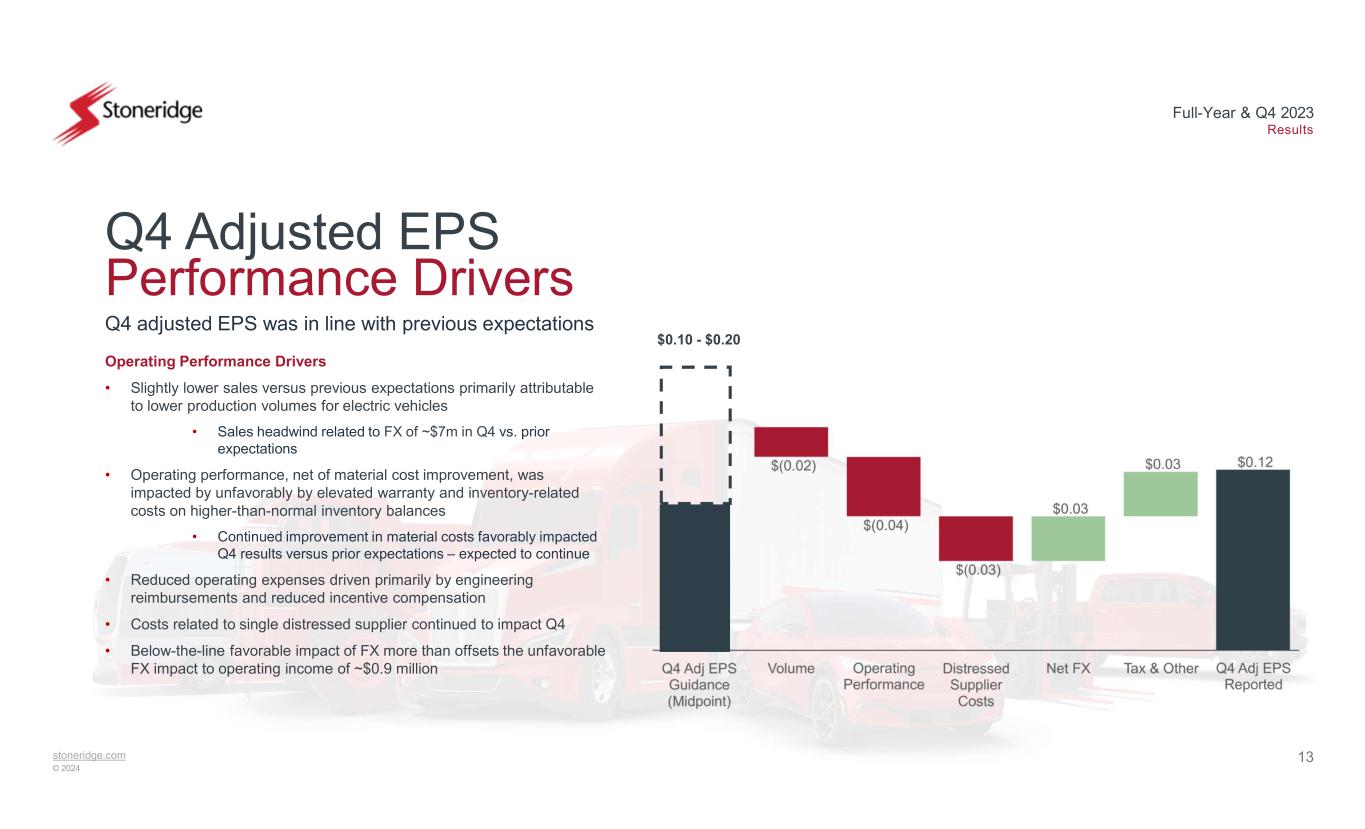 Stoneridge

Full-Year & Q4 2023
Results

Q4 Adjusted EPS
Performance Drivers

Q4 adjusted EPS was in line with previous expectations

Operating Performance Drivers

• Slightly lower sales versus previous expectations primarily attributable to lower production volumes for electric vehicles
 • Sales headwind related to FX of ~$7m in Q4 vs. prior expectations
• Operating performance, net of material cost improvement, was impacted by unfavorably by elevated warranty and inventory-related costs on higher-than-normal inventory balances
 • Continued improvement in material costs favorably impacted Q4 results versus prior expectations – expected to continue
• Reduced operating expenses driven primarily by engineering reimbursements and reduced incentive compensation
• Costs related to single distressed supplier continued to impact Q4
• Below-the-line favorable impact of FX more than offsets the unfavorable FX impact to operating income of ~$0.9 million

$0.10 - $0.20
$(0.02)
$(0.04)
$(0.03)
$0.03
$0.03
$0.12

Q4 Adj EPS Guidance (Midpoint)
Volume
Operating Performance
Distressed Supplier Costs
Net FX
Tax & Other
Q4 Adj EPS Reported

stoneridge.com
© 2024

13